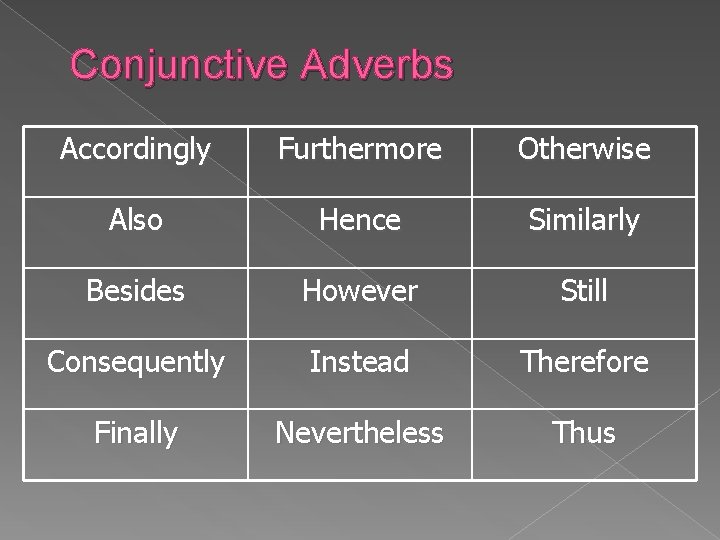 Conjunctive Adverbs

| Accordingly | Furthermore | Otherwise |
|---|---|---|
| Also | Hence | Similarly |
| Besides | However | Still |
| Consequently | Instead | Therefore |
| Finally | Nevertheless | Thus |